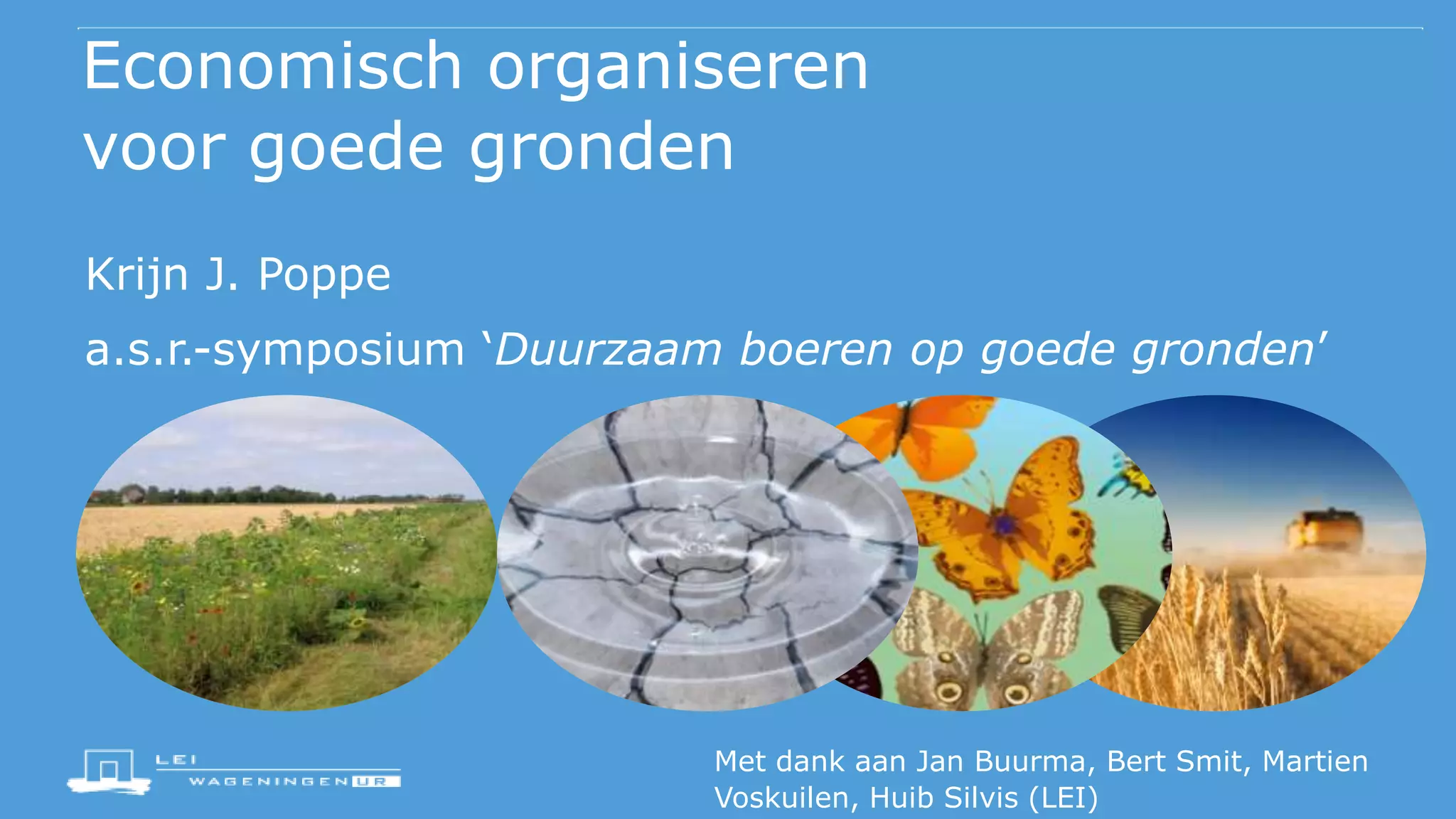 Economisch organiseren voor goede gronden

Krijn J. Poppe

a.s.r.-symposium ‘Duurzaam boeren op goede gronden’

LEI
WAGENINGEN UR

Met dank aan Jan Buurma, Bert Smit, Martien Voskuilen, Huib Silvis (LEI)